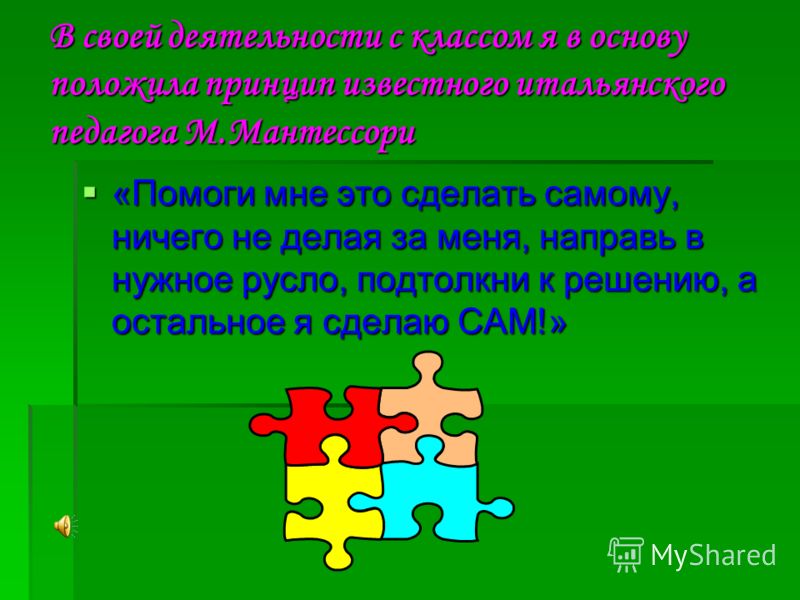 В своей деятельности с классом я в основу положила принцип известного итальянского педагога М.Мантессори

«Помоги мне это сделать самому, ничего не делая за меня, направь в нужное русло, подтолкни к решению, а остальное я сделаю САМ!»

MyShared